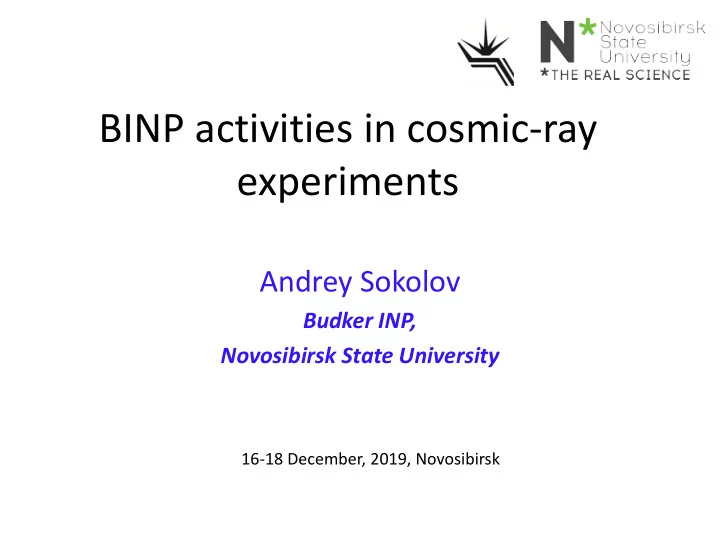 N* Novosibirsk State University
*THE REAL SCIENCE

BINP activities in cosmic-ray experiments

Andrey Sokolov

Budker INP,

Novosibirsk State University

16-18 December, 2019, Novosibirsk